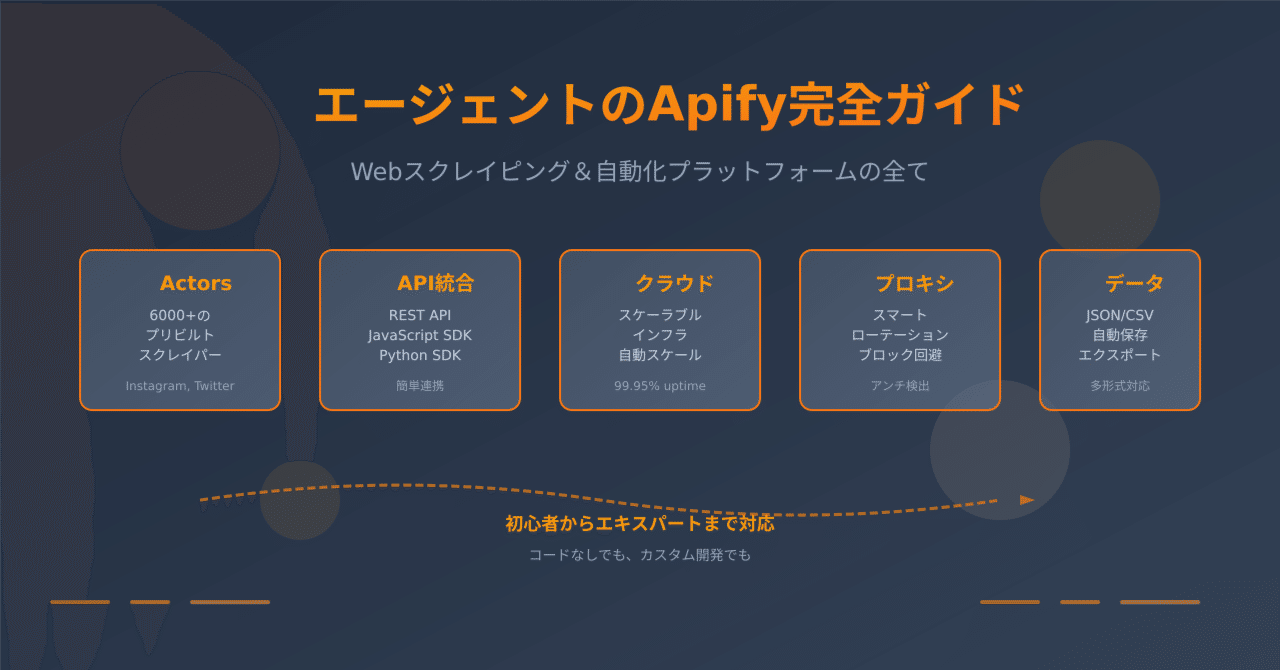 エージェントのApify完全ガイド

Webスクレイピング＆自動化プラットフォームの全て

Actors
6000+の
プリビルト
スクレイパー
Instagram, Twitter

API統合
REST API
JavaScript SDK
Python SDK
簡単連携

クラウド
スケーラブル
インフラ
自動スケール
99.95% uptime

プロキシ
スマート
ローテーション
ブロック回避
アンチ検出

データ
JSON/CSV
自動保存
エクスポート
多形式対応

初心者からエキスパートまで対応
コードなしでも、カスタム開発でも